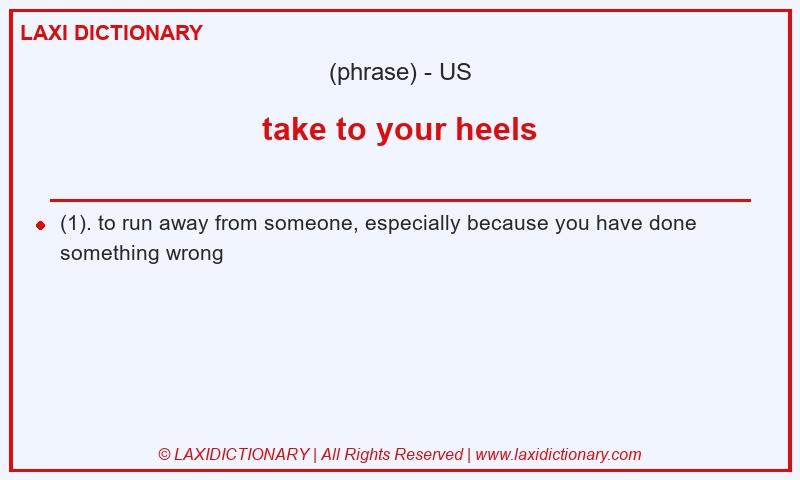 LAXI DICTIONARY

(phrase) - US

take to your heels

(1). to run away from someone, especially because you have done something wrong

© LAXIDICTIONARY | All Rights Reserved | www.laxidictionary.com